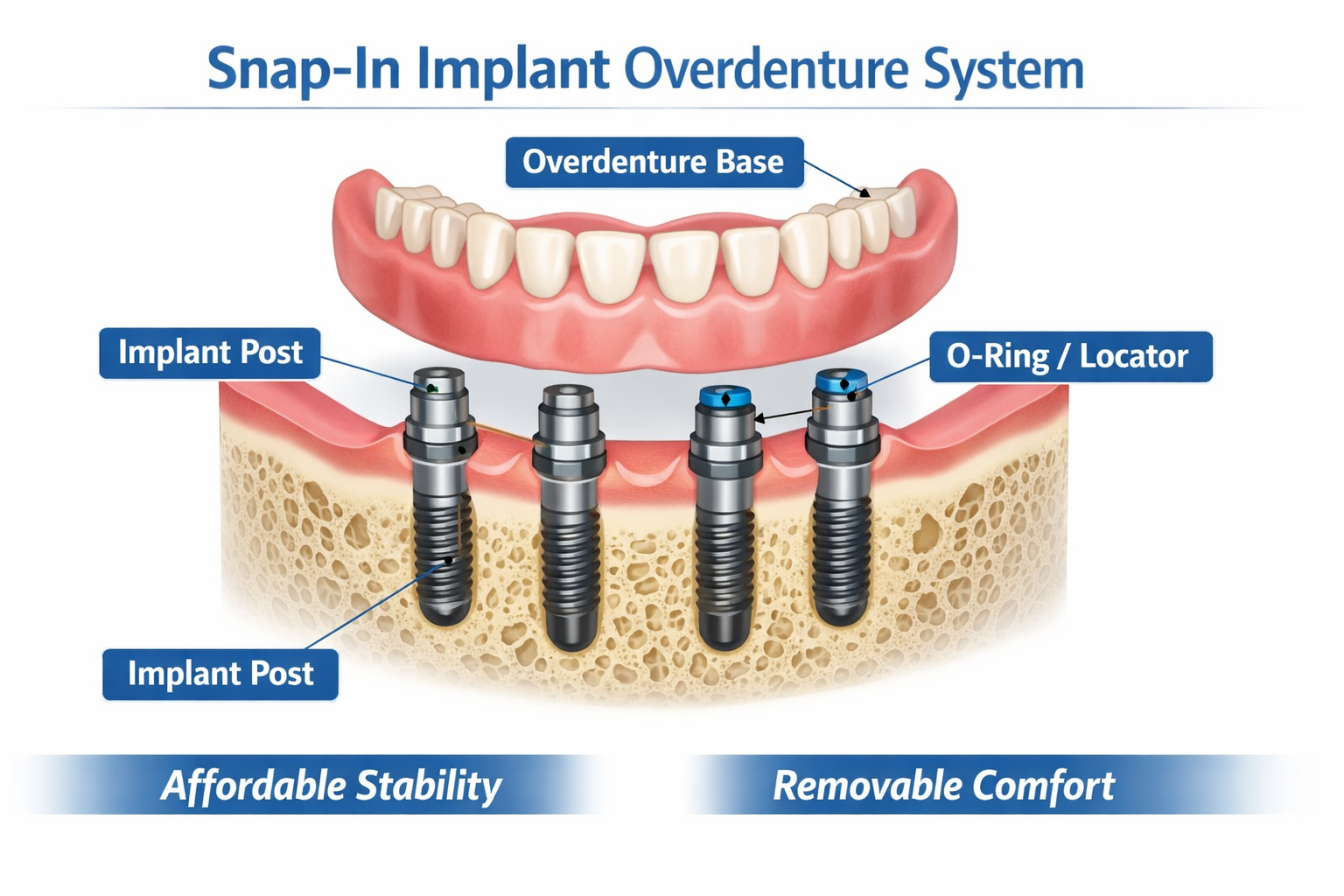 Snap-In Implant Overdenture System

Overdenture Base

Implant Post

O-Ring / Locator

Implant Post

Affordable Stability

Removable Comfort